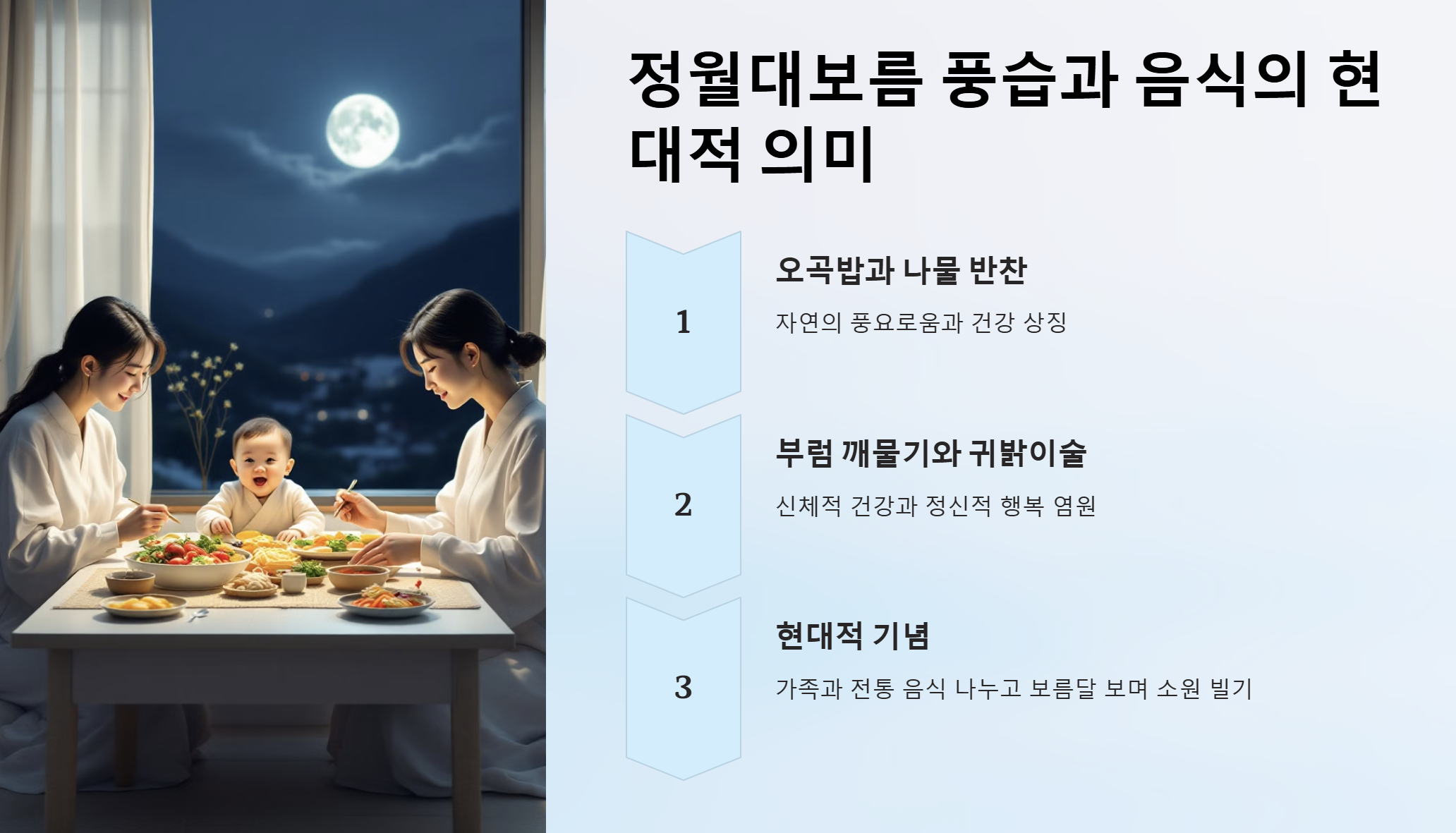 정월대보름 풍습과 음식의 현대적 의미

1

오곡밥과 나물 반찬

자연의 풍요로움과 건강 상징

2

부럼 깨물기와 귀밝이술

신체적 건강과 정신적 행복 염원

3

현대적 기념

가족과 전통 음식 나누고 보름달 보며 소원 빌기